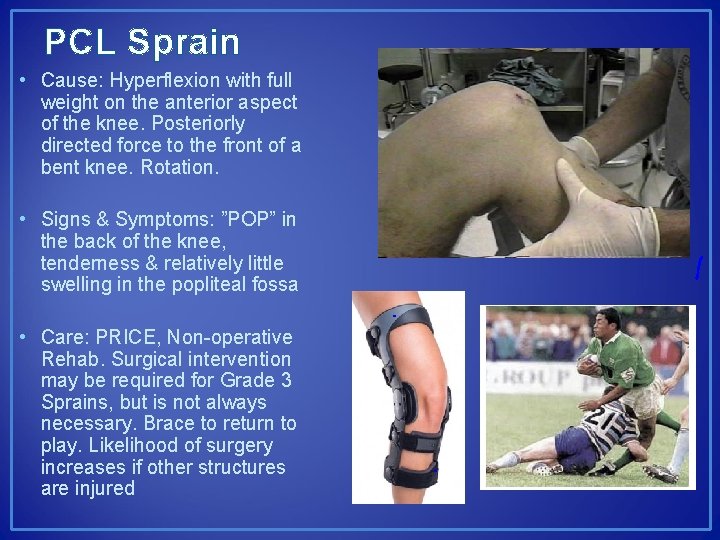 PCL Sprain

• Cause: Hyperflexion with full weight on the anterior aspect of the knee. Posteriorly directed force to the front of a bent knee. Rotation.

• Signs & Symptoms: "POP" in the back of the knee, tenderness & relatively little swelling in the popliteal fossa

• Care: PRICE, Non-operative Rehab. Surgical intervention may be required for Grade 3 Sprains, but is not always necessary. Brace to return to play. Likelihood of surgery increases if other structures are injured

ROUP

20